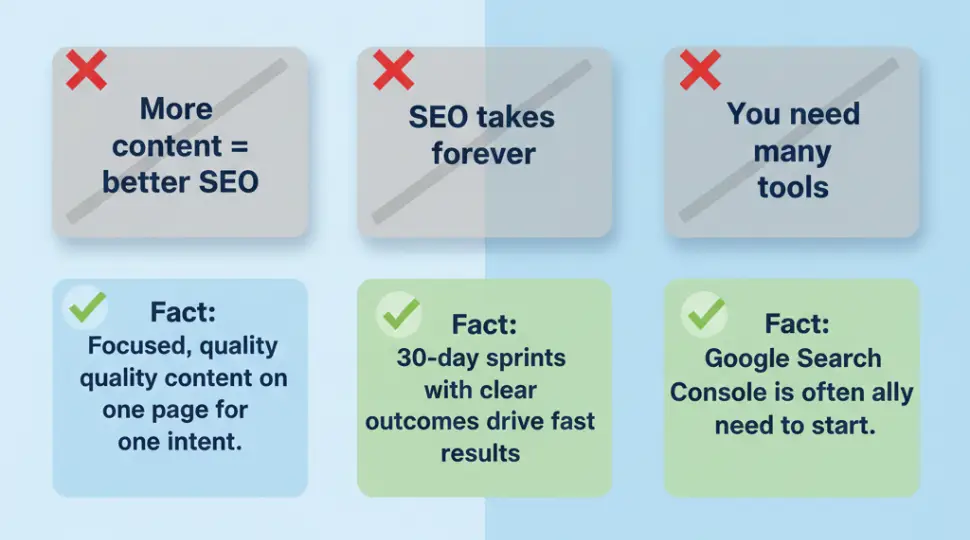 More content = better SEO

SEO takes forever

You need many tools

Fact:
Focused, quality quality content on one page for one intent.

Fact:
30-day sprints with clear outcomes drive fast results

Fact:
Google Search Console is often ally need to start.